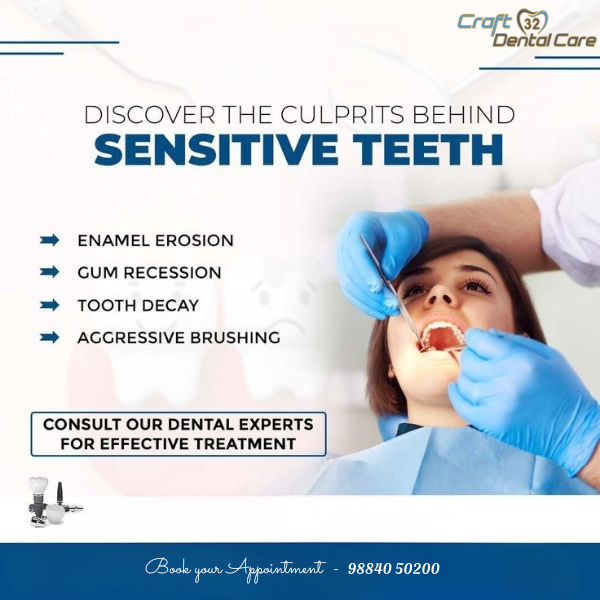 Craft 32 Dental Care

DISCOVER THE CULPRITS BEHIND
SENSITIVE TEETH

ENAMEL EROSION
GUM RECESSION
TOOTH DECAY
AGGRESSIVE BRUSHING

CONSULT OUR DENTAL EXPERTS FOR EFFECTIVE TREATMENT

Book your Appointment - 98840 50200